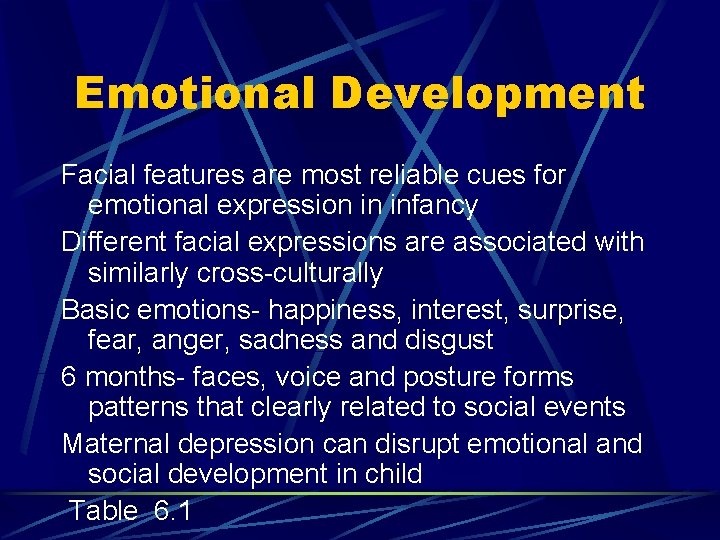 Emotional Development

Facial features are most reliable cues for emotional expression in infancy

Different facial expressions are associated with similarly cross-culturally

Basic emotions- happiness, interest, surprise, fear, anger, sadness and disgust

6 months- faces, voice and posture forms patterns that clearly related to social events

Maternal depression can disrupt emotional and social development in child

Table 6.1